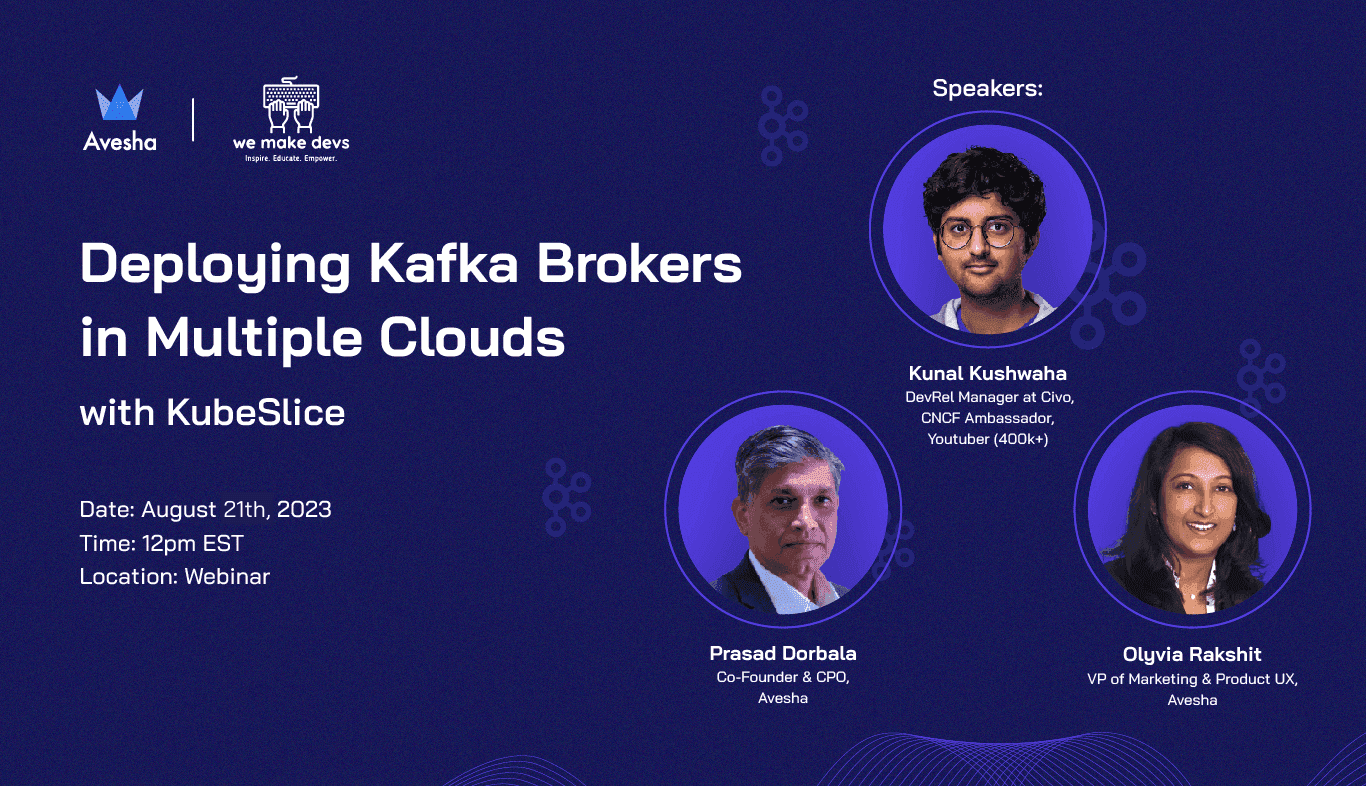 Avesha

we make devs
Inspire. Educate. Empower.

Deploying Kafka Brokers in Multiple Clouds

with KubeSlice

Date: August 21th, 2023
Time: 12pm EST
Location: Webinar

Speakers:

Kunal Kushwaha
DevRel Manager at Civo,
CNCF Ambassador,
Youtuber (400k+)

Prasad Dorbala
Co-Founder & CPO,
Avesha

Olyvia Rakshit
VP of Marketing & Product UX,
Avesha